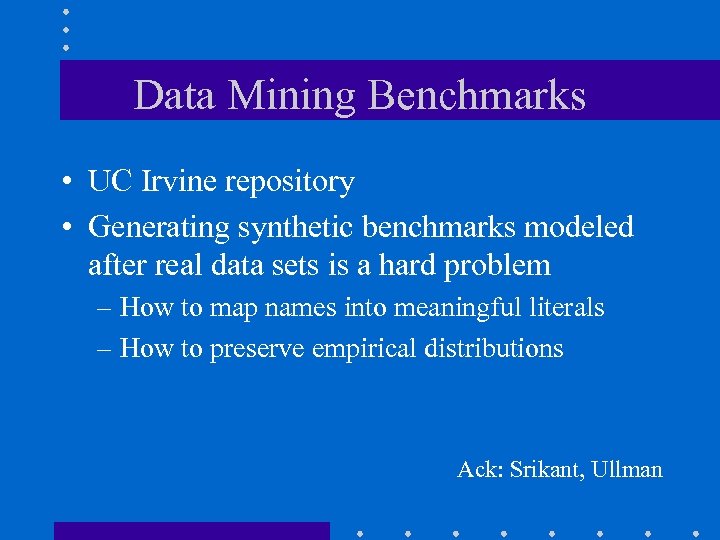 Data Mining Benchmarks

• UC Irvine repository

• Generating synthetic benchmarks modeled after real data sets is a hard problem

– How to map names into meaningful literals

– How to preserve empirical distributions

Ack: Srikant, Ullman